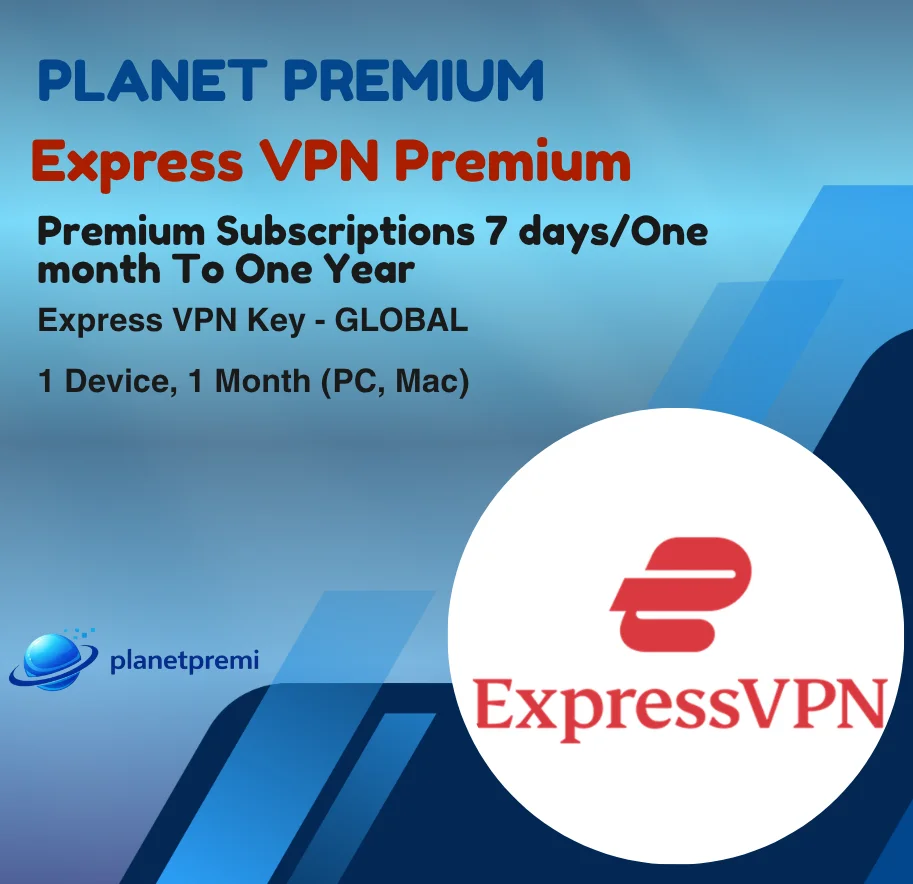 PLANET PREMIUM

Express VPN Premium

Premium Subscriptions 7 days/One month To One Year

Express VPN Key - GLOBAL

1 Device, 1 Month (PC, Mac)

planetpremi

ExpressVPN